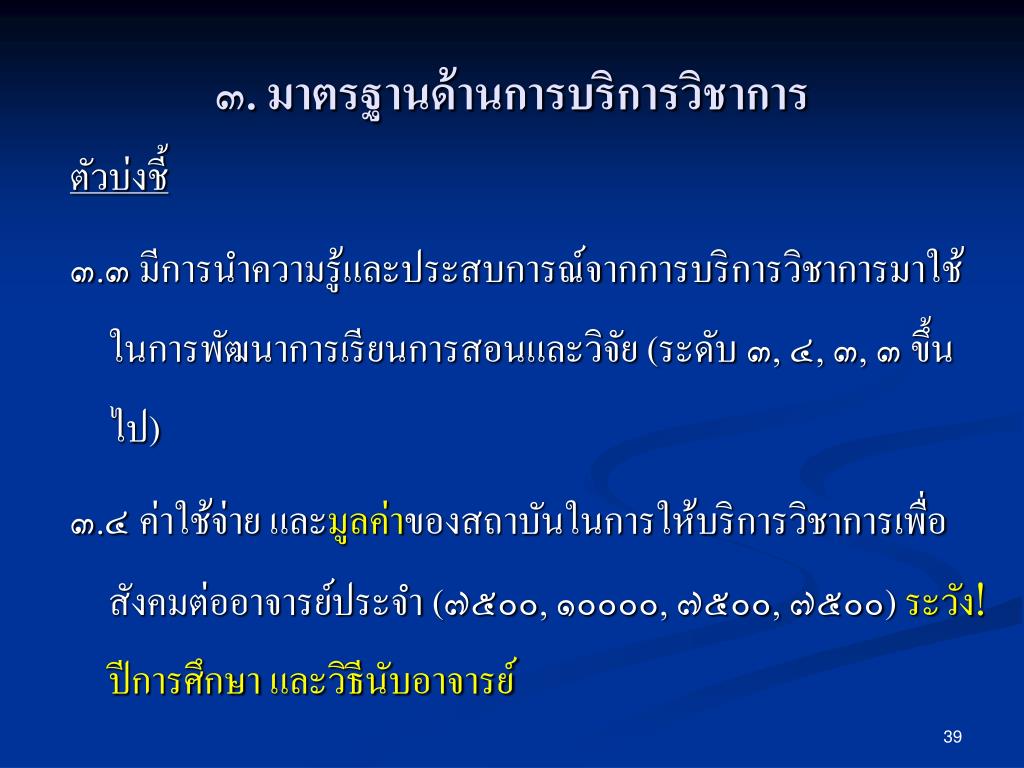 ๓. มาตรฐานด้านการบริการวิชาการ

ตัวบ่งชี้

๓.๓ มีการนำความรู้และประสบการณ์จากการบริการวิชาการมาใช้ในการพัฒนาการเรียนการสอนและวิจัย (ระดับ ๓, ๔, ๓, ๓ ขึ้นไป)

๓.๔ ค่าใช้จ่าย และมูลค่าของสถาบันในการให้บริการวิชาการเพื่อสังคมต่ออาจารย์ประจำ (๗๕๐๐, ๑๐๐๐๐, ๗๕๐๐, ๗๕๐๐) ระวัง! ปีการศึกษา และวิธีนับอาจารย์

39